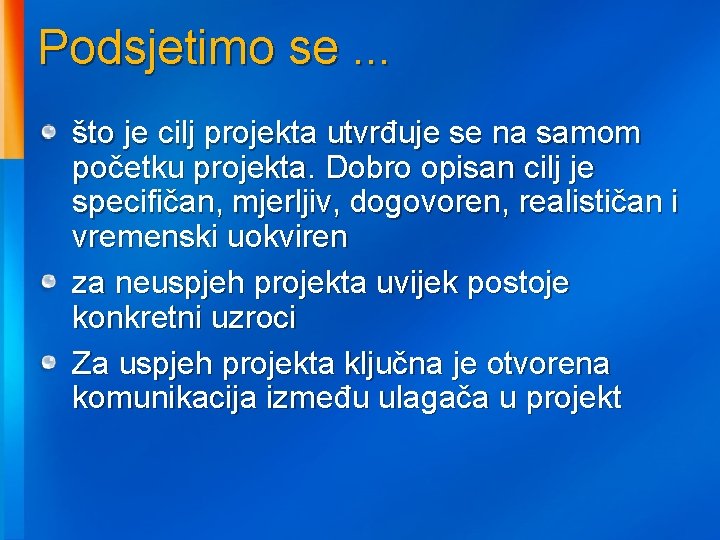 Podsjetimo se ...

što je cilj projekta utvrđuje se na samom početku projekta. Dobro opisan cilj je specifičan, mjerljiv, dogovoren, realističan i vremenski uokviren

za neuspjeh projekta uvijek postoje konkretni uzroci

Za uspjeh projekta ključna je otvorena komunikacija između ulagača u projekt